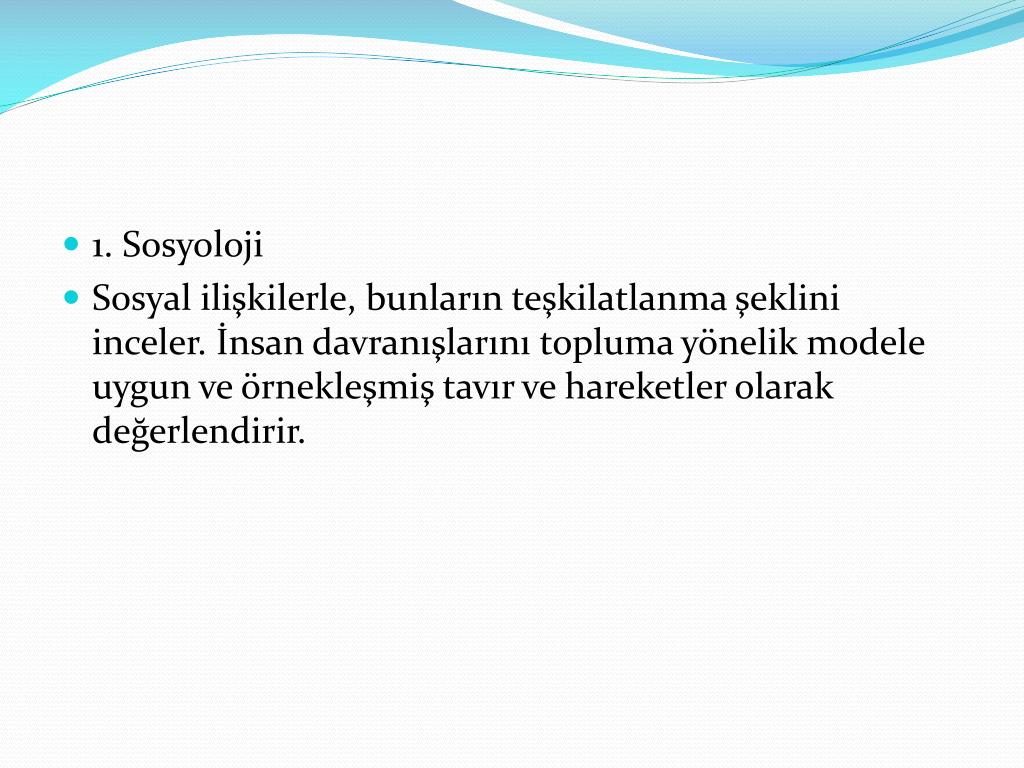 1. Sosyoloji

Sosyal ilişkilerle, bunların teşkilatlanma şeklini inceler. İnsan davranışlarını topluma yönelik modele uygun ve örnekleşmiş tavır ve hareketler olarak değerlendirir.